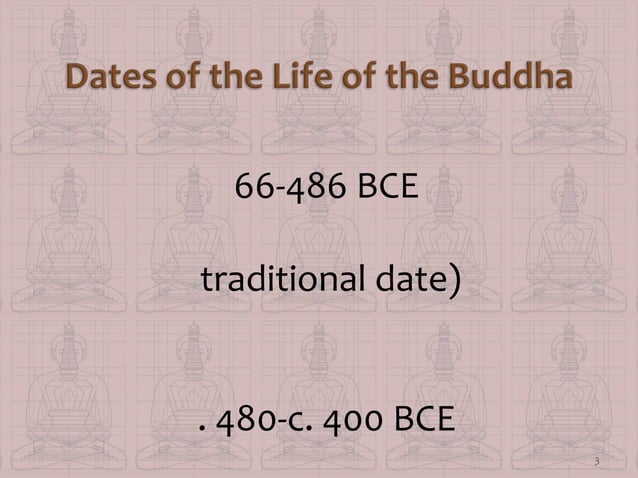 Dates of the Life of the Buddha

66-486 BCE

traditional date)

. 480-c. 400 BCE

3